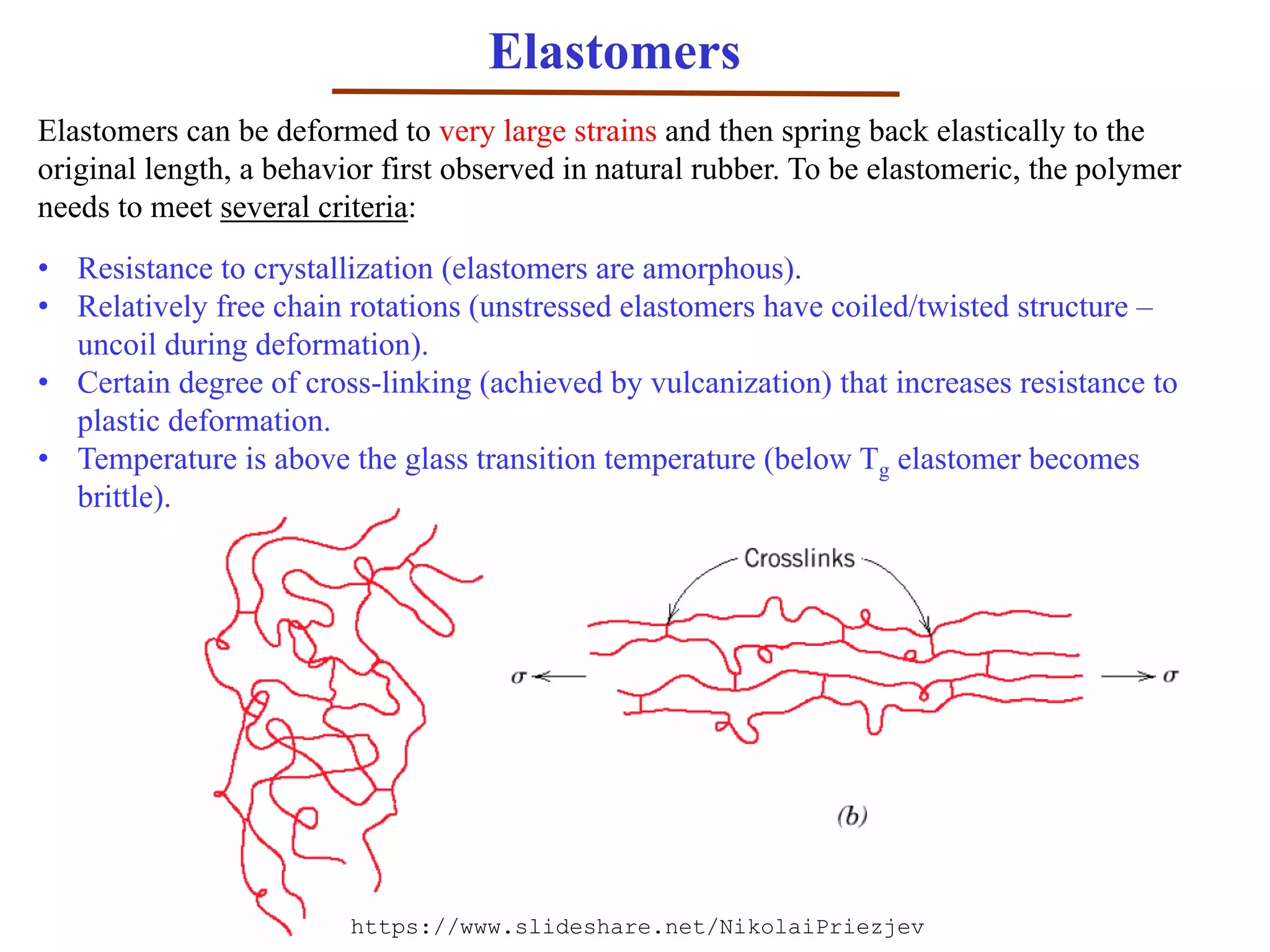 Elastomers

Elastomers can be deformed to very large strains and then spring back elastically to the original length, a behavior first observed in natural rubber. To be elastomeric, the polymer needs to meet several criteria:

• Resistance to crystallization (elastomers are amorphous).
• Relatively free chain rotations (unstressed elastomers have coiled/twisted structure – uncoil during deformation).
• Certain degree of cross-linking (achieved by vulcanization) that increases resistance to plastic deformation.
• Temperature is above the glass transition temperature (below $T_g$ elastomer becomes brittle).

Crosslinks

$\sigma$

$\sigma$

(b)

https://www.slideshare.net/NikolaiPriezjev